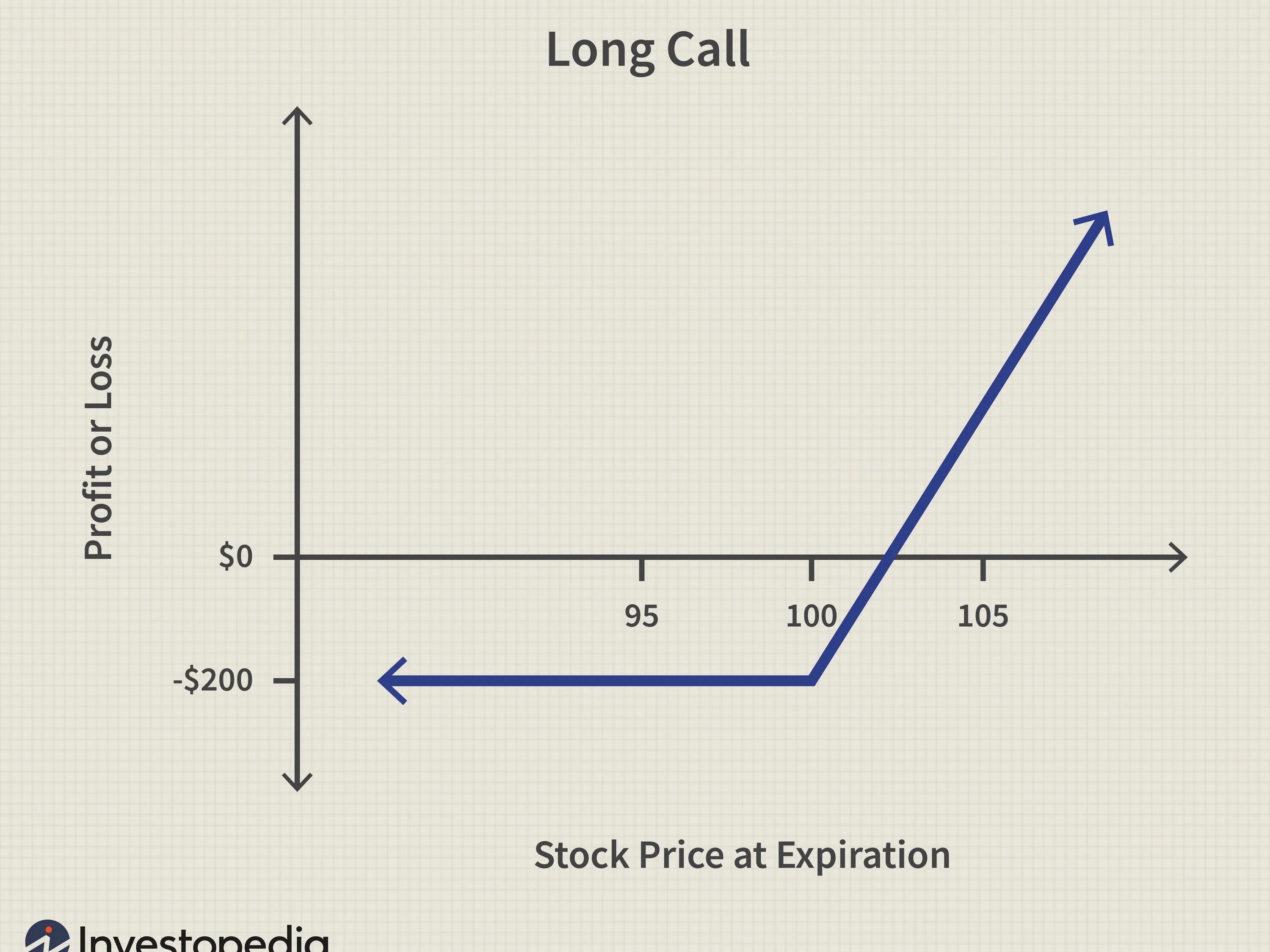 Long Call

Profit or Loss

$0

-$200

95

100

105

Stock Price at Expiration

Investopedia